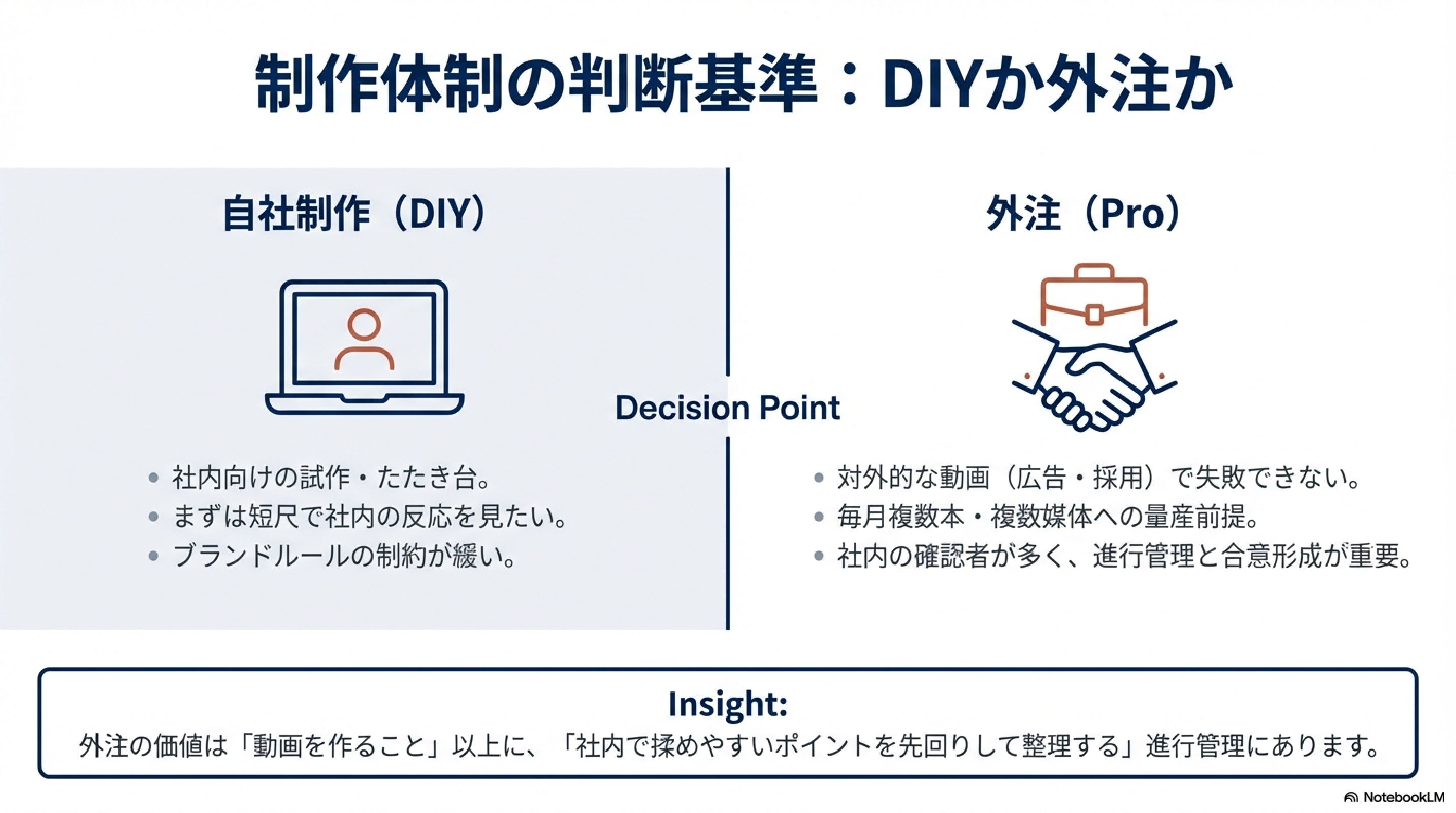 制作体制の判断基準：DIYか外注か

自社制作（DIY）

- 社内向けの試作・たたき台。
- まずは短尺で社内の反応を見たい。
- ブランドルールの制約が緩い。

Decision Point

外注（Pro）

- 対外的な動画（広告・採用）で失敗できない。
- 毎月複数本・複数媒体への量産前提。
- 社内の確認者が多く、進行管理と合意形成が重要。

Insight:
外注の価値は「動画を作ること」以上に、「社内で揉めやすいポイントを先回りして整理する」進行管理にあります。

NotebookLM